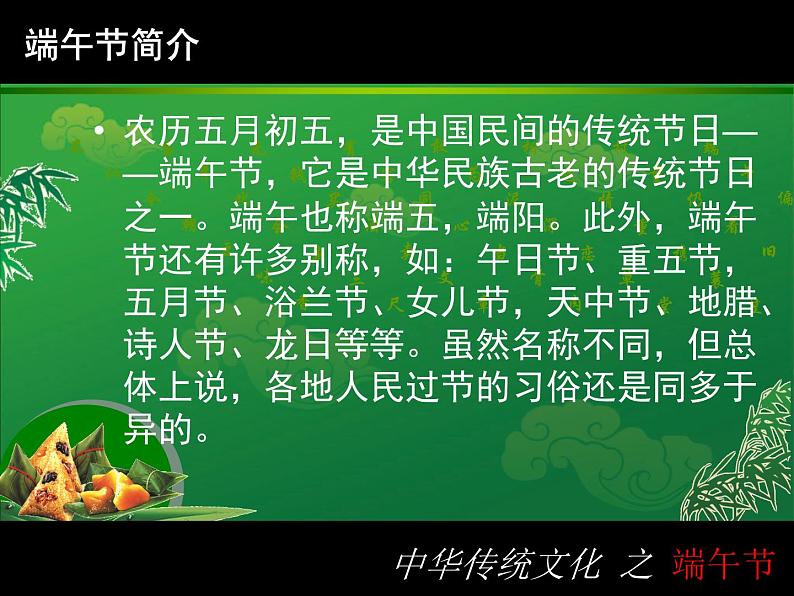 端午节简介

• 农历五月初五，是中国民间的传统节日——端午节，它是中华民族古老的传统节日之一。端午也称端五，端阳。此外，端午节还有许多别称，如：午日节、重五节，五月节、浴兰节、女儿节，天中节、地腊、诗人节、龙日等等。虽然名称不同，但总体上说，各地人民过节的习俗还是同多于异的。

中华传统文化 之 端午节